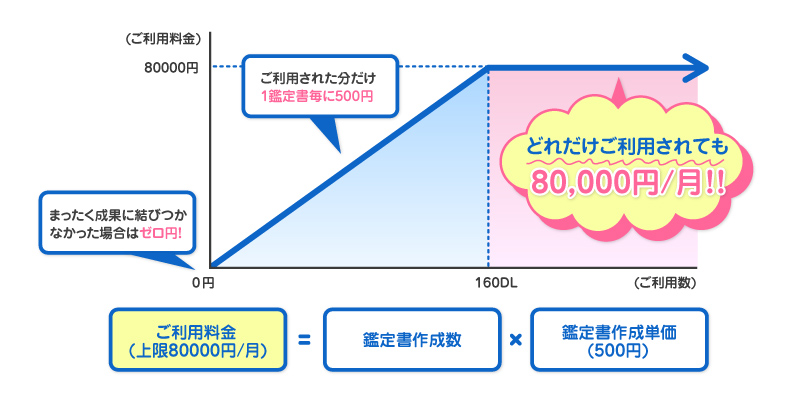 （ご利用料金）

80000円

ご利用された分だけ
1鑑定書毎に500円

どれだけご利用されても
80,000円/月!!

まったく成果に結びつかなかった場合はゼロ円!

0円

160DL

（ご利用数）

ご利用料金
（上限80000円/月）

=

鑑定書作成数

×

鑑定書作成単価
（500円）